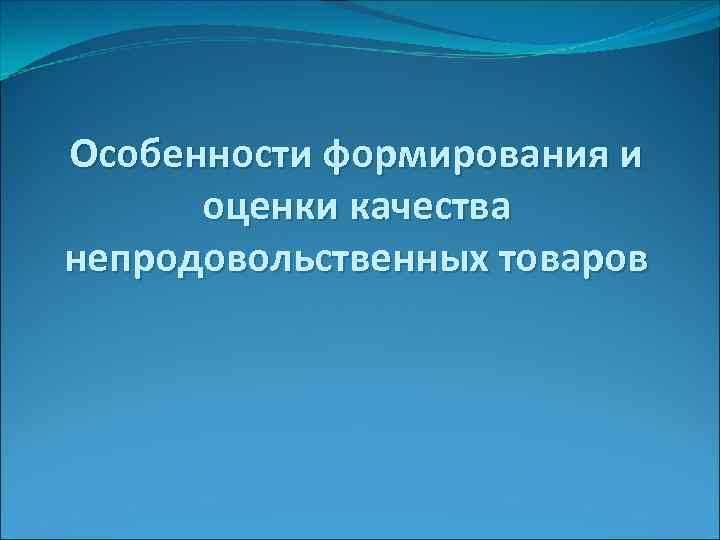 Особенности формирования и оценки качества непродовольственных товаров